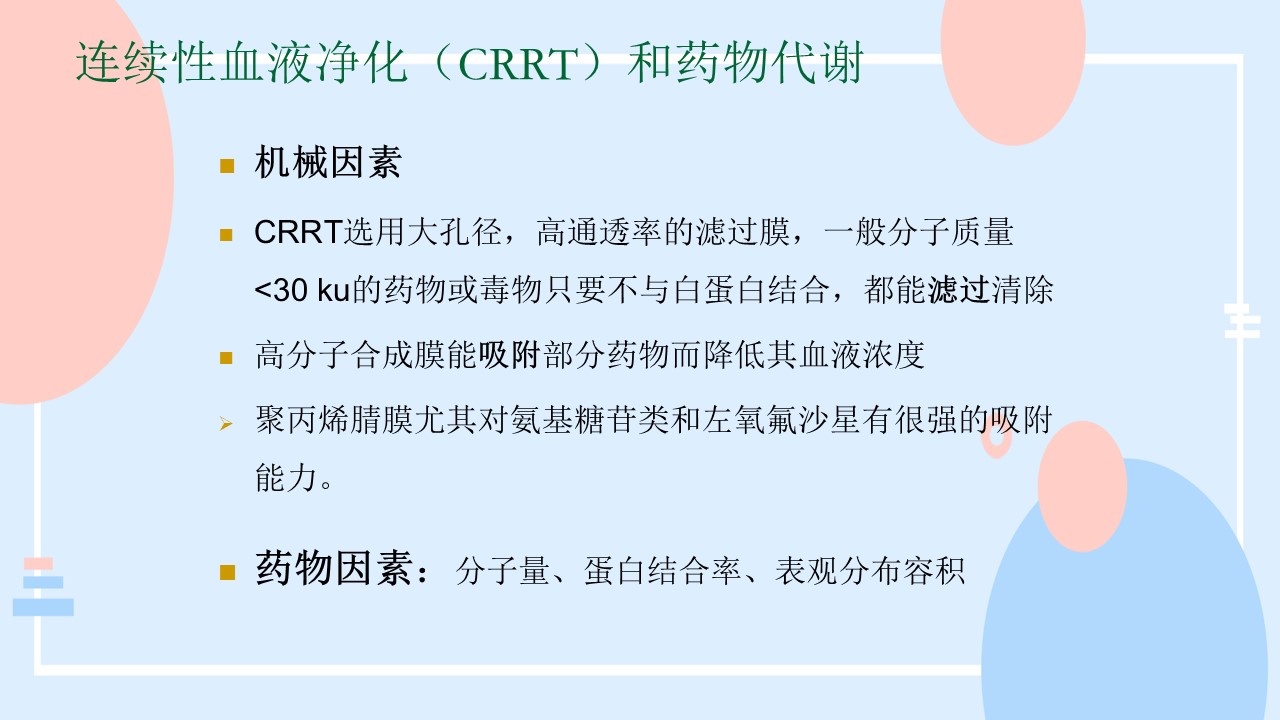 连续性血液净化（CRRT）和药物代谢

机械因素

CRRT选用大孔径，高通透率的滤过膜，一般分子质量<30 ku的药物或毒物只要不与白蛋白结合，都能滤过清除

高分子合成膜能吸附部分药物而降低其血液浓度

聚丙烯腈膜尤其对氨基糖苷类和左氧氟沙星有很强的吸附能力。

药物因素：分子量、蛋白结合率、表观分布容积